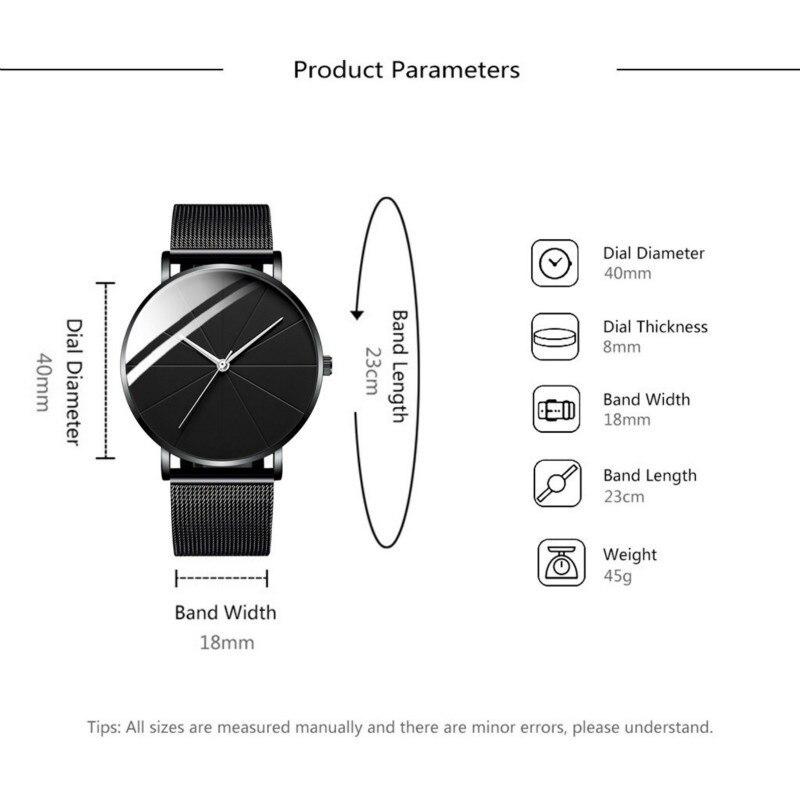 Product Parameters

Dial Diameter
40mm

Band Length
23cm

Band Width
18mm

Dial Diameter
40mm

Dial Thickness
8mm

Band Width
18mm

Band Length
23cm

Weight
45g

Tips: All sizes are measured manually and there are minor errors, please understand.